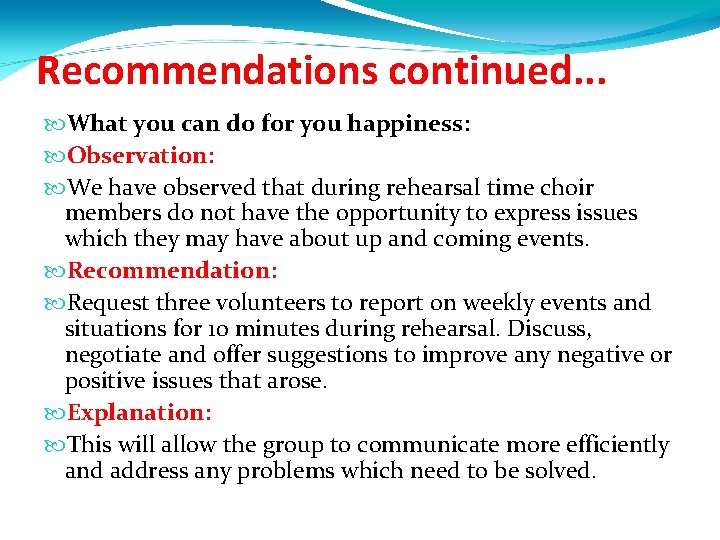 Recommendations continued…

What you can do for you happiness:

Observation:

We have observed that during rehearsal time choir members do not have the opportunity to express issues which they may have about up and coming events.

Recommendation:

Request three volunteers to report on weekly events and situations for 10 minutes during rehearsal. Discuss, negotiate and offer suggestions to improve any negative or positive issues that arose.

Explanation:

This will allow the group to communicate more efficiently and address any problems which need to be solved.